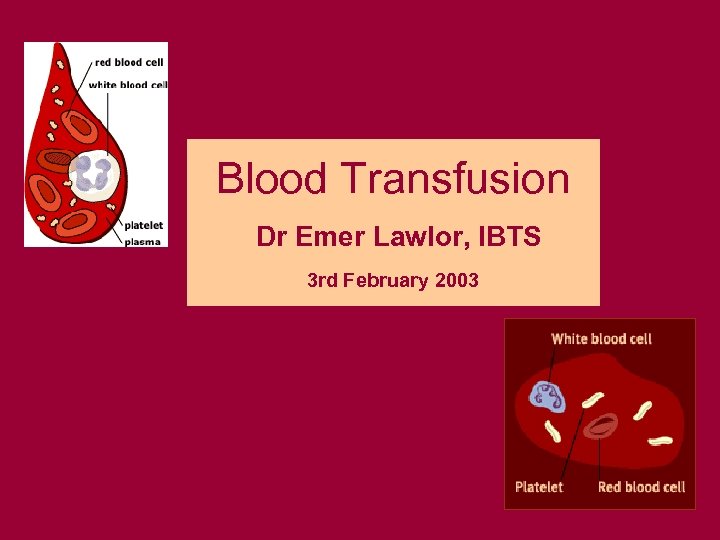 red blood cell
white blood cell
platelet
plasma

Blood Transfusion

Dr Emer Lawlor, IBTS

3rd February 2003

White blood cell
Platelet
Red blood cell